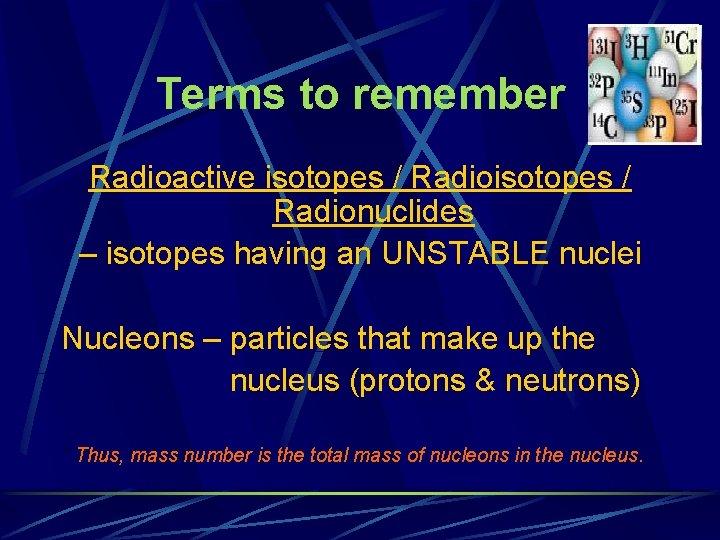 Terms to remember

$^{131}I$ $^{3}H$ $^{51}Cr$ $^{32}P$ $^{111}In$ $^{35}S$ $^{14}C$ $^{33}P$ $^{125}I$

Radioactive isotopes / Radioisotopes / Radionuclides
– isotopes having an UNSTABLE nuclei

Nucleons – particles that make up the nucleus (protons & neutrons)

Thus, mass number is the total mass of nucleons in the nucleus.